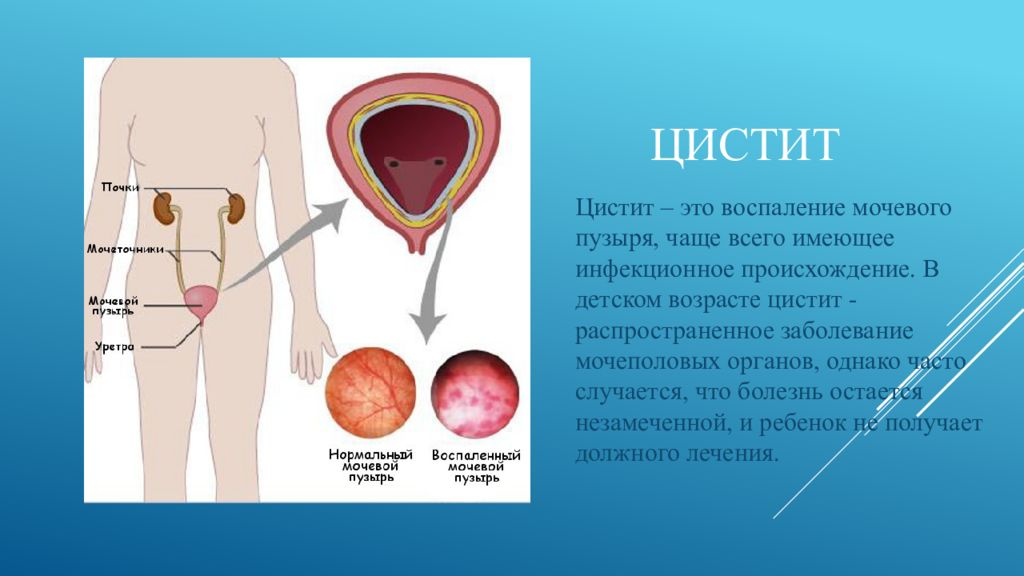 Почки

Мочеточники

Мочевой пузырь

Уретра

Нормальный мочевой пузырь

Воспаленный мочевой пузырь

ЦИСТИТ

Цистит – это воспаление мочевого пузыря, чаще всего имеющее инфекционное происхождение. В детском возрасте цистит - распространенное заболевание мочеполовых органов, однако часто случается, что болезнь остается незамеченной, и ребенок не получает должного лечения.